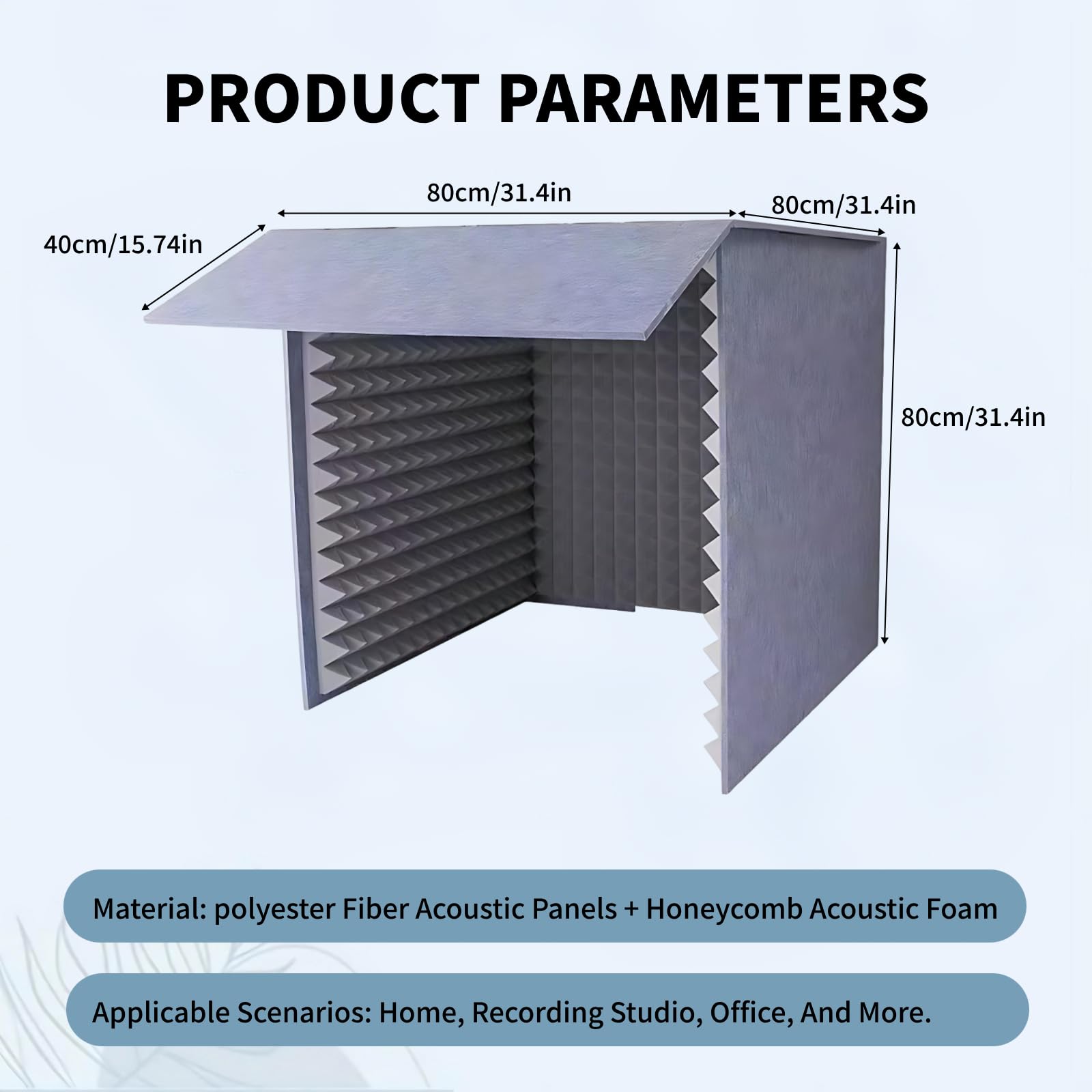 PRODUCT PARAMETERS

80cm/31.4in

80cm/31.4in

40cm/15.74in

80cm/31.4in

Material: polyester Fiber Acoustic Panels + Honeycomb Acoustic Foam

Applicable Scenarios: Home, Recording Studio, Office, And More.